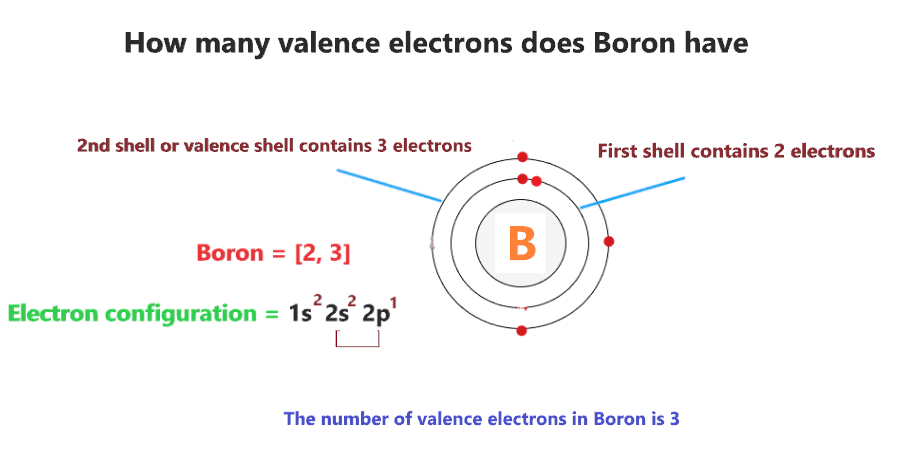 How many valence electrons does Boron have

2nd shell or valence shell contains 3 electrons

First shell contains 2 electrons

B

Boron = [2, 3]

Electron configuration = $1s^2 2s^2 2p^1$

The number of valence electrons in Boron is 3